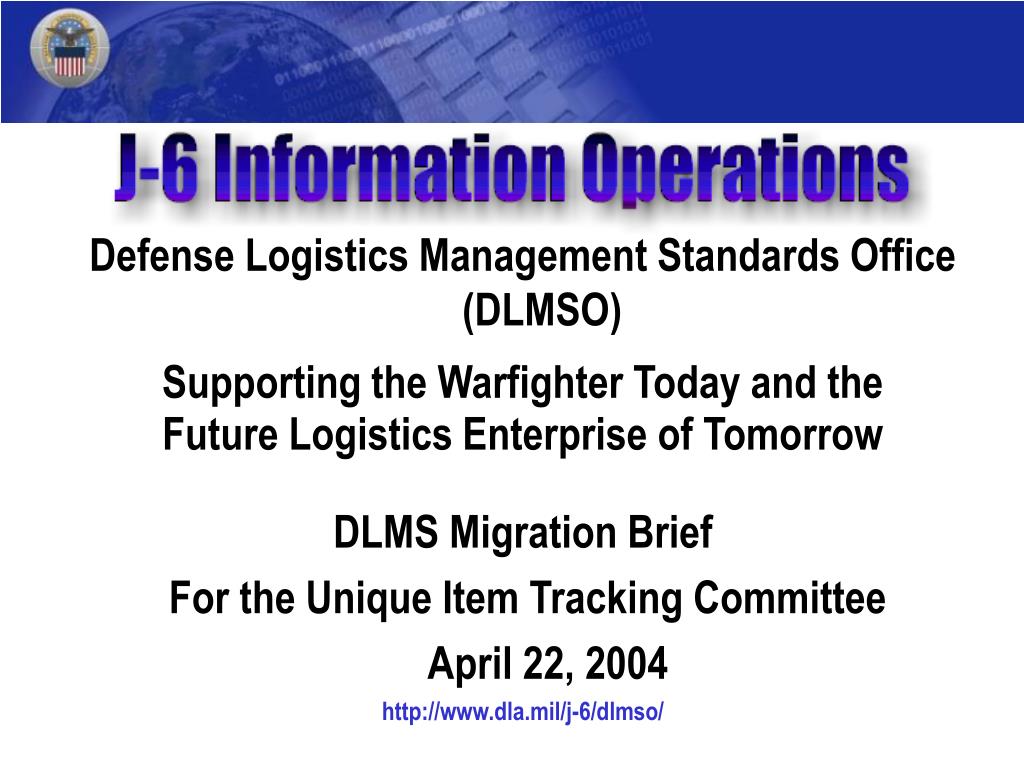 J-6 Information Operations

Defense Logistics Management Standards Office (DLMSO)

Supporting the Warfighter Today and the Future Logistics Enterprise of Tomorrow

DLMS Migration Brief

For the Unique Item Tracking Committee

April 22, 2004

http://www.dla.mil/j-6/dlmso/